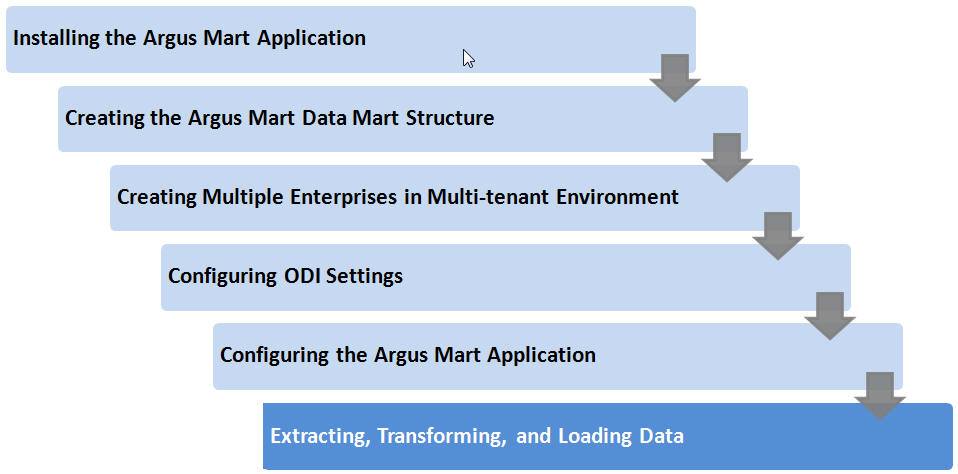 Installing the Argus Mart Application

Creating the Argus Mart Data Mart Structure

Creating Multiple Enterprises in Multi-tenant Environment

Configuring ODI Settings

Configuring the Argus Mart Application

Extracting, Transforming, and Loading Data